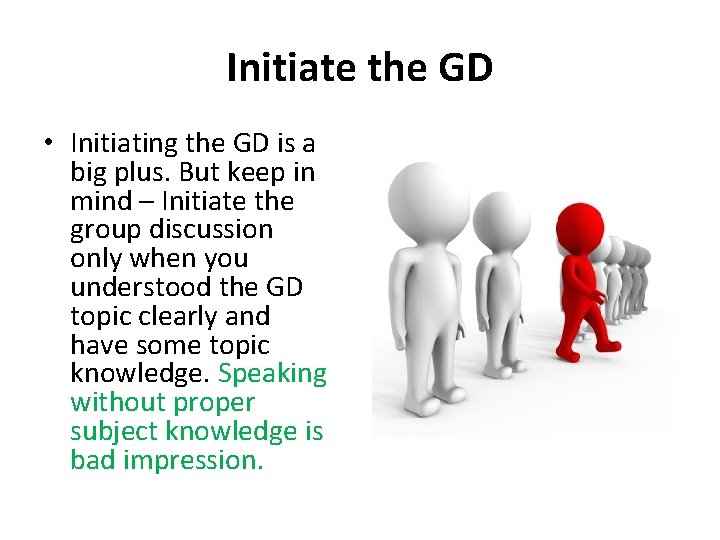 Initiate the GD

• Initiating the GD is a big plus. But keep in mind – Initiate the group discussion only when you understood the GD topic clearly and have some topic knowledge. Speaking without proper subject knowledge is bad impression.